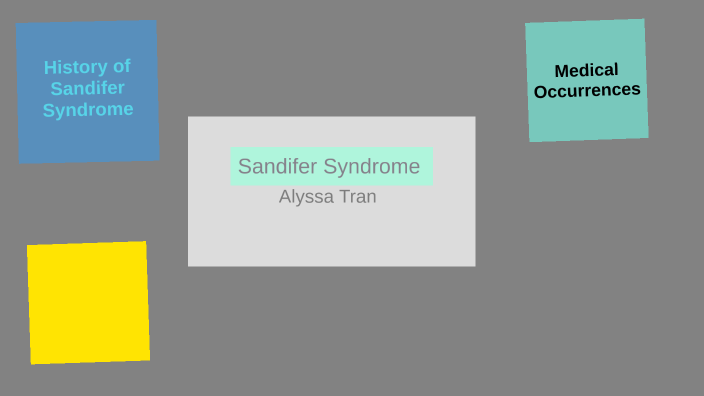 History of Sandifer Syndrome

Sandifer Syndrome
Alyssa Tran

Medical Occurrences